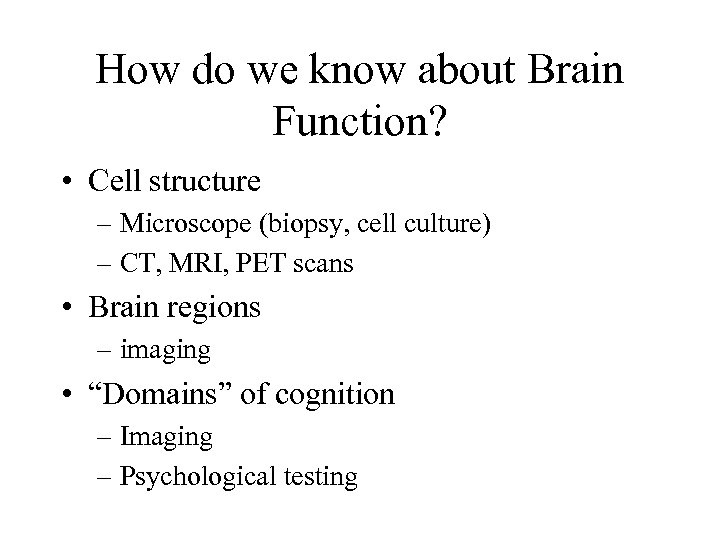 How do we know about Brain Function?

• Cell structure
– Microscope (biopsy, cell culture)
– CT, MRI, PET scans
• Brain regions
– imaging
• “Domains” of cognition
– Imaging
– Psychological testing